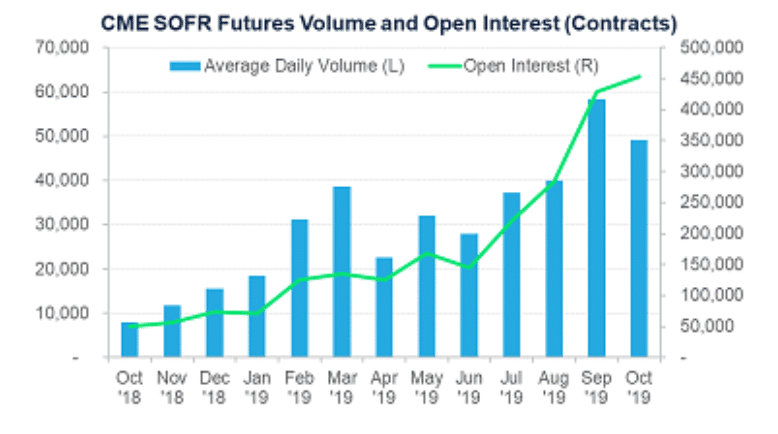 CME SOFR Futures Volume and Open Interest (Contracts)

Average Daily Volume (L)
Open Interest (R)

70,000
60,000
50,000
40,000
30,000
20,000
10,000
-

500,000
450,000
400,000
350,000
300,000
250,000
200,000
150,000
100,000
50,000
-

Oct '18
Nov '18
Dec '18
Jan '19
Feb '19
Mar '19
Apr '19
May '19
Jun '19
Jul '19
Aug '19
Sep '19
Oct '19